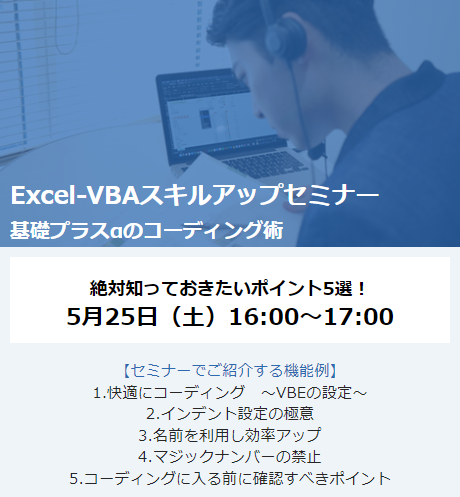 Excel-VBAスキルアップセミナー
基礎プラスαのコーディング術

絶対知っておきたいポイント5選！
5月25日（土）16:00～17:00

【セミナーでご紹介する機能例】
1.快適にコーディング　～VBEの設定～
2.インデント設定の極意
3.名前を利用し効率アップ
4.マジックナンバーの禁止
5.コーディングに入る前に確認すべきポイント